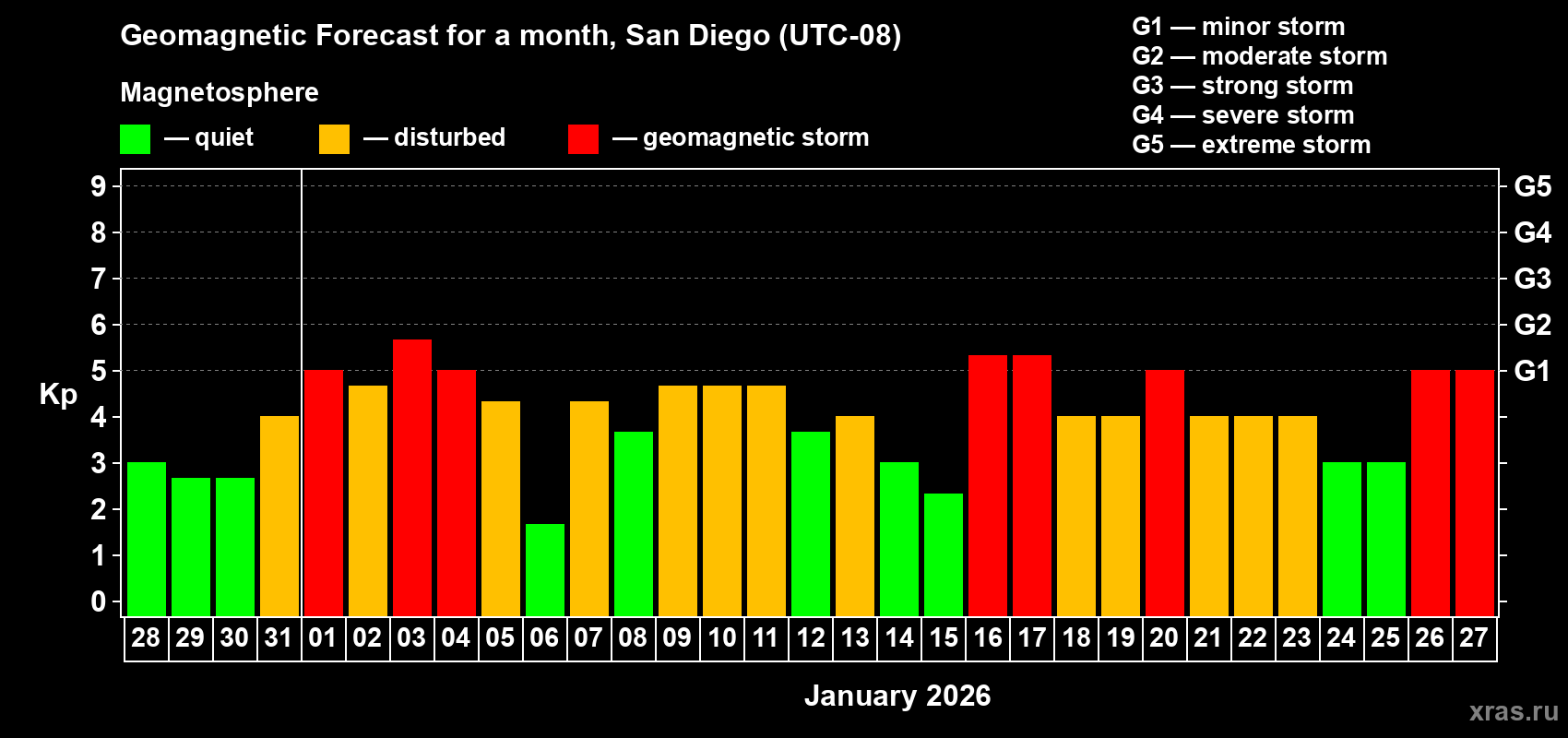 Geomagnetic Forecast for a month, San Diego (UTC-08)

Magnetosphere

— quiet — disturbed — geomagnetic storm

G1 — minor storm
G2 — moderate storm
G3 — strong storm
G4 — severe storm
G5 — extreme storm

Kp

9
8
7
6
5
4
3
2
1
0

G5
G4
G3
G2
G1

28 29 30 31 01 02 03 04 05 06 07 08 09 10 11 12 13 14 15 16 17 18 19 20 21 22 23 24 25 26 27

January 2026

xras.ru